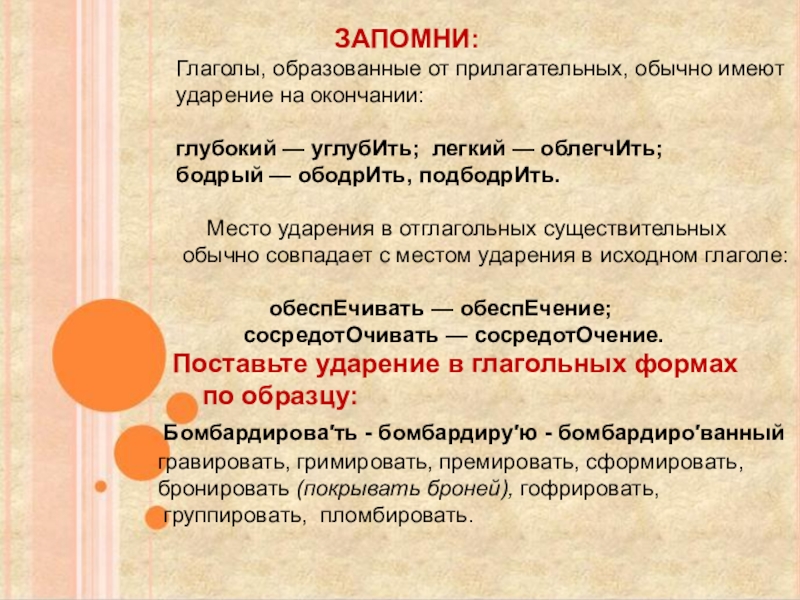 ЗАПОМНИ:

Глаголы, образованные от прилагательных, обычно имеют ударение на окончании:

глубокий — углубИть; легкий — облегчИть;
бодрый — ободрИть, подбодрИть.

Место ударения в отглагольных существительных обычно совпадает с местом ударения в исходном глаголе:

обеспЕчивать — обеспЕчение;
сосредотОчивать — сосредотОчение.

Поставьте ударение в глагольных формах по образцу:

Бомбардирова'ть - бомбардиру'ю - бомбардиро'ванный
гравировать, гримировать, премировать, сформировать, бронировать (покрывать броней), гофрировать, группировать, пломбировать.